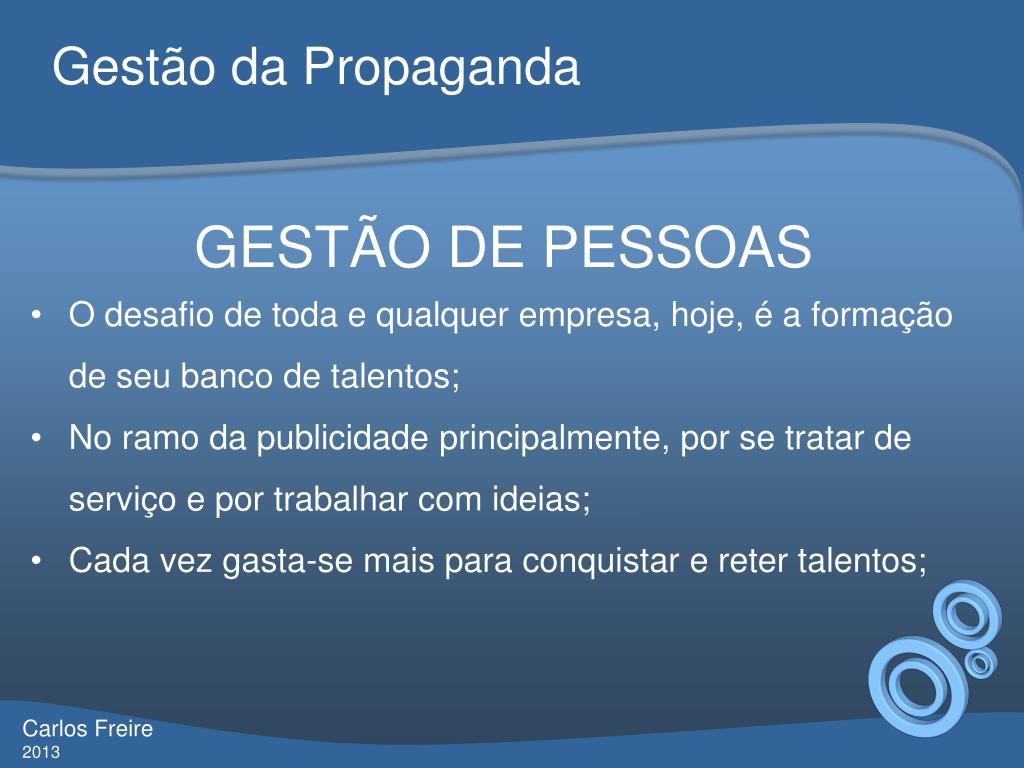 Gestão da Propaganda

GESTÃO DE PESSOAS

• O desafio de toda e qualquer empresa, hoje, é a formação de seu banco de talentos;
• No ramo da publicidade principalmente, por se tratar de serviço e por trabalhar com ideias;
• Cada vez gasta-se mais para conquistar e reter talentos;

Carlos Freire
2013